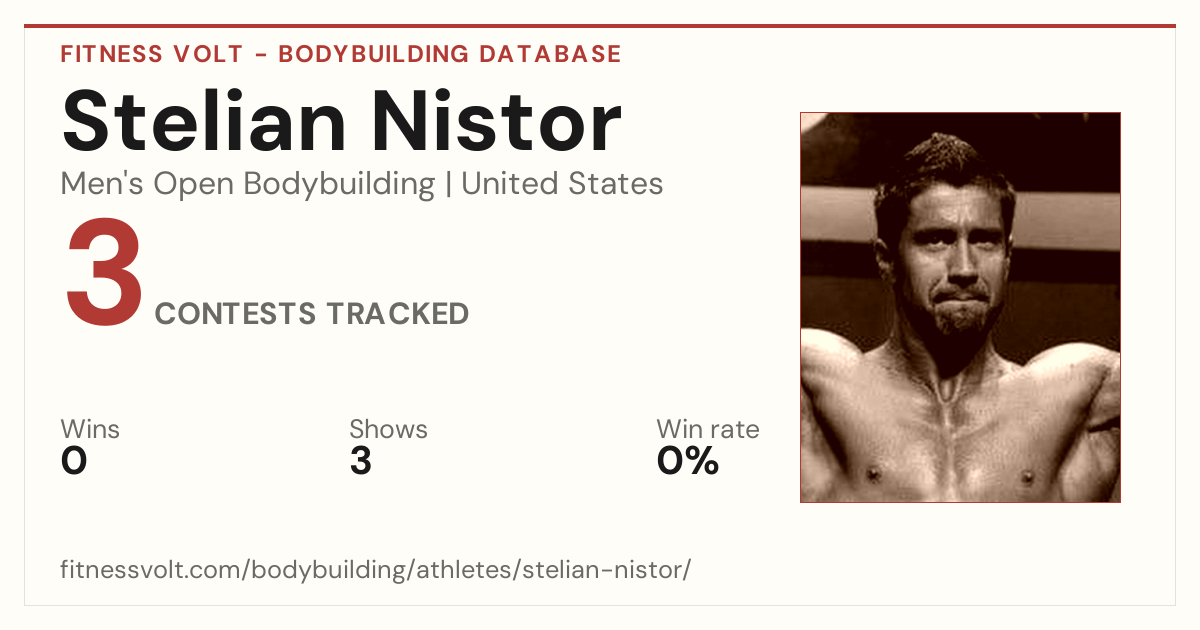 FITNESS VOLT - BODYBUILDING DATABASE

Stelian Nistor

Men's Open Bodybuilding | United States

3 CONTESTS TRACKED

Wins
0

Shows
3

Win rate
0%

fitnessvolt.com/bodybuilding/athletes/stelian-nistor/